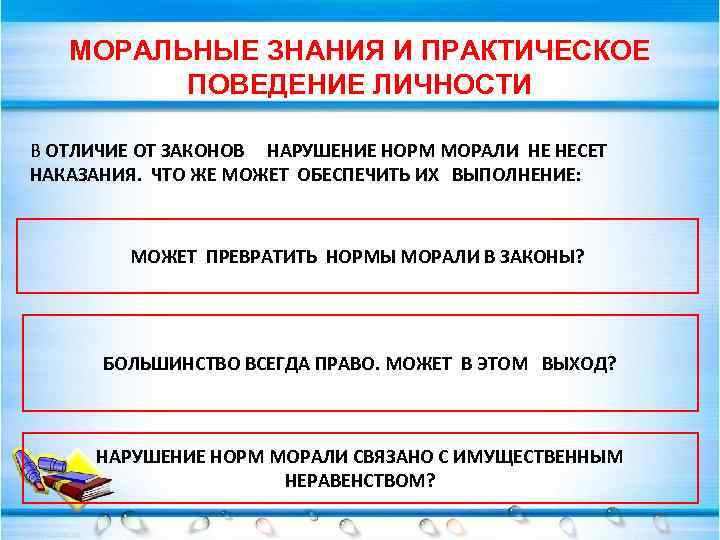 МОРАЛЬНЫЕ ЗНАНИЯ И ПРАКТИЧЕСКОЕ ПОВЕДЕНИЕ ЛИЧНОСТИ

В ОТЛИЧИЕ ОТ ЗАКОНОВ НАРУШЕНИЕ НОРМ МОРАЛИ НЕ НЕСЕТ НАКАЗАНИЯ. ЧТО ЖЕ МОЖЕТ ОБЕСПЕЧИТЬ ИХ ВЫПОЛНЕНИЕ:

МОЖЕТ ПРЕВРАТИТЬ НОРМЫ МОРАЛИ В ЗАКОНЫ?

БОЛЬШИНСТВО ВСЕГДА ПРАВО. МОЖЕТ В ЭТОМ ВЫХОД?

НАРУШЕНИЕ НОРМ МОРАЛИ СВЯЗАНО С ИМУЩЕСТВЕННЫМ НЕРАВЕНСТВОМ?